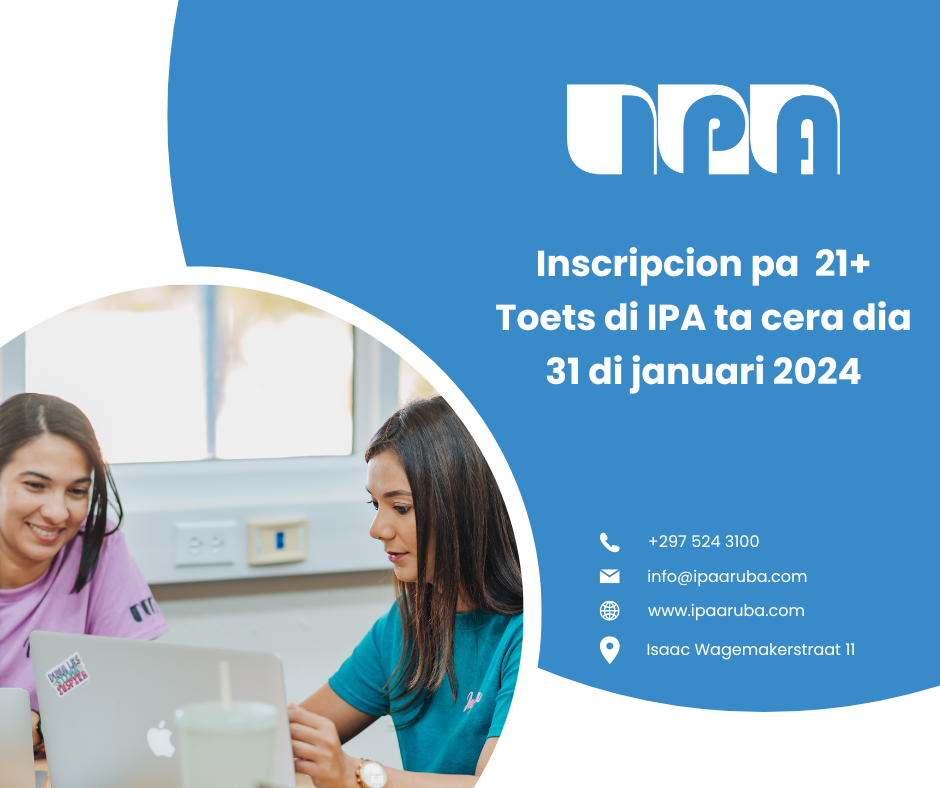 IPA

Inscripcion pa 21+ Toets di IPA ta cera dia 31 di januari 2024

+297 524 3100

info@ipaaruba.com

www.ipaaruba.com

Isaac Wagemakerstraat 11